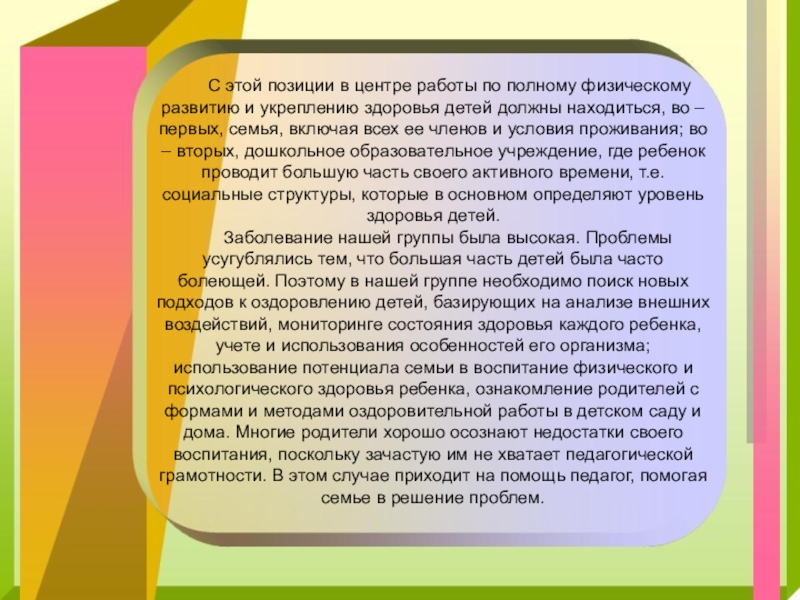 С этой позиции в центре работы по полному физическому развитию и укреплению здоровья детей должны находиться, во – первых, семья, включая всех ее членов и условия проживания; во – вторых, дошкольное образовательное учреждение, где ребенок проводит большую часть своего активного времени, т.е. социальные структуры, которые в основном определяют уровень здоровья детей.

Заболевание нашей группы была высокая. Проблемы усугублялись тем, что большая часть детей была часто болеющей. Поэтому в нашей группе необходимо поиск новых подходов к оздоровлению детей, базирующих на анализе внешних воздействий, мониторинге состояния здоровья каждого ребенка, учете и использования особенностей его организма; использование потенциала семьи в воспитание физического и психологического здоровья ребенка, ознакомление родителей с формами и методами оздоровительной работы в детском саду и дома. Многие родители хорошо осознают недостатки своего воспитания, поскольку зачастую им не хватает педагогической грамотности. В этом случае приходит на помощь педагог, помогая семье в решение проблем.